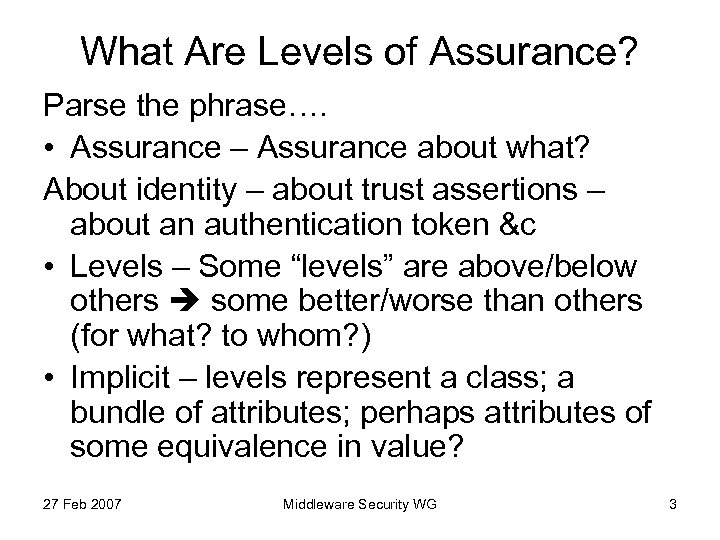 What Are Levels of Assurance?

Parse the phrase….

• Assurance – Assurance about what?

About identity – about trust assertions – about an authentication token &c

• Levels – Some “levels” are above/below others ➔ some better/worse than others (for what? to whom?)

• Implicit – levels represent a class; a bundle of attributes; perhaps attributes of some equivalence in value?

27 Feb 2007 Middleware Security WG 3